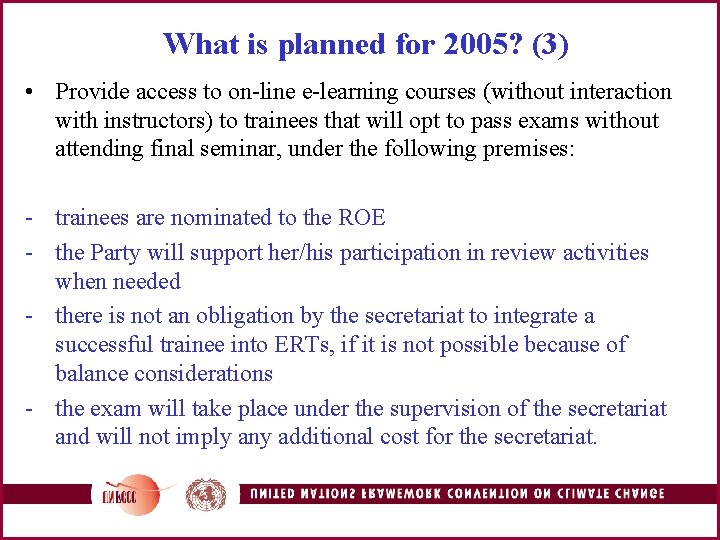 What is planned for 2005? (3)

• Provide access to on-line e-learning courses (without interaction with instructors) to trainees that will opt to pass exams without attending final seminar, under the following premises:

- trainees are nominated to the ROE
- the Party will support her/his participation in review activities when needed
- there is not an obligation by the secretariat to integrate a successful trainee into ERTs, if it is not possible because of balance considerations
- the exam will take place under the supervision of the secretariat and will not imply any additional cost for the secretariat.

UNFCCC

UNITED NATIONS FRAMEWORK CONVENTION ON CLIMATE CHANGE